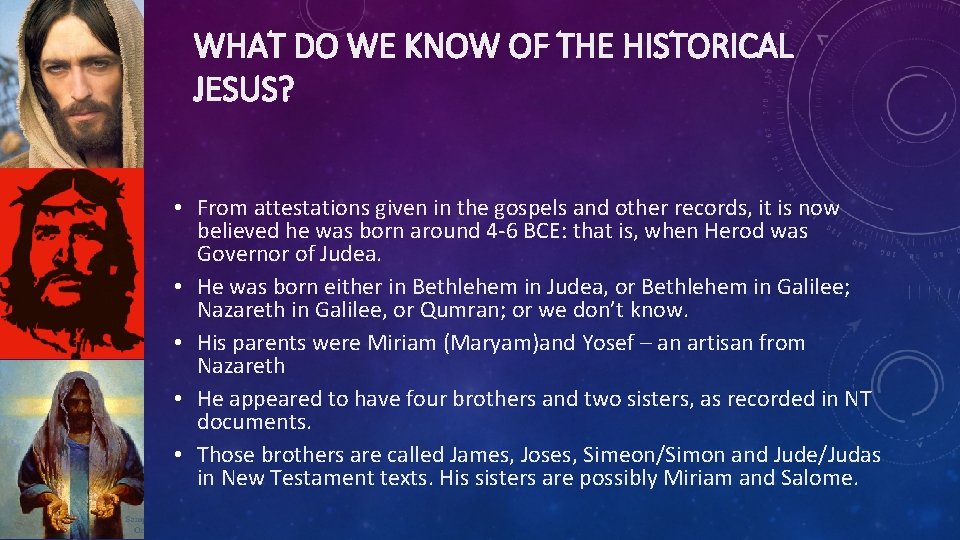 WHAT DO WE KNOW OF THE HISTORICAL JESUS?

• From attestations given in the gospels and other records, it is now believed he was born around 4-6 BCE: that is, when Herod was Governor of Judea.

• He was born either in Bethlehem in Judea, or Bethlehem in Galilee; Nazareth in Galilee, or Qumran; or we don't know.

• His parents were Miriam (Maryam)and Yosef – an artisan from Nazareth

• He appeared to have four brothers and two sisters, as recorded in NT documents.

• Those brothers are called James, Joses, Simeon/Simon and Jude/Judas in New Testament texts. His sisters are possibly Miriam and Salome.